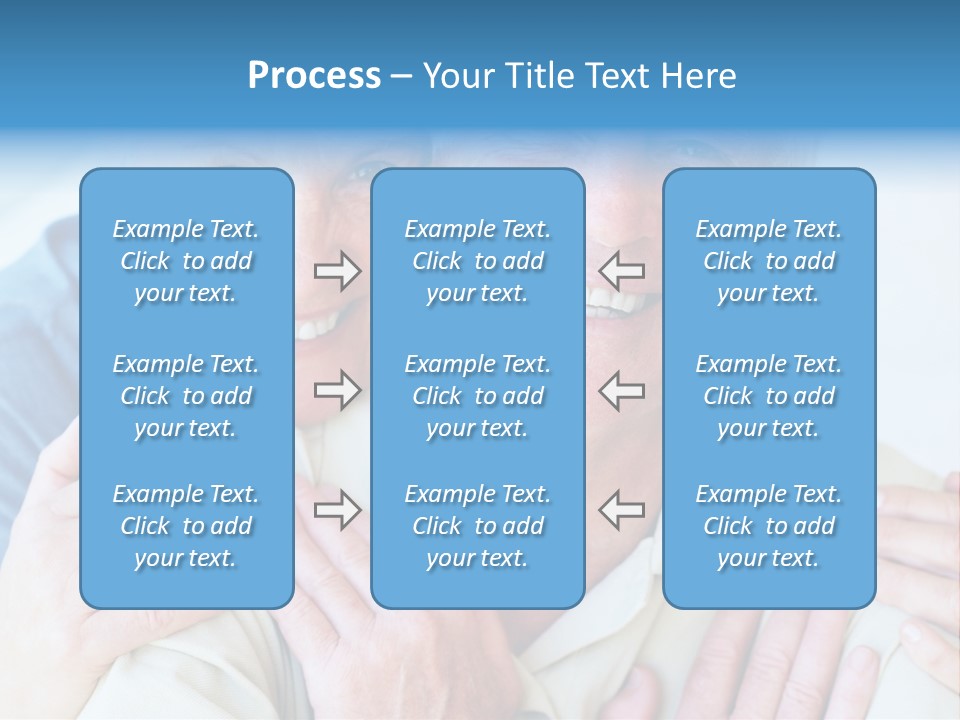 Process – Your Title Text Here

Example Text. Click to add your text.

Example Text. Click to add your text.

Example Text. Click to add your text.

Example Text. Click to add your text.

Example Text. Click to add your text.

Example Text. Click to add your text.

Example Text. Click to add your text.

Example Text. Click to add your text.

Example Text. Click to add your text.